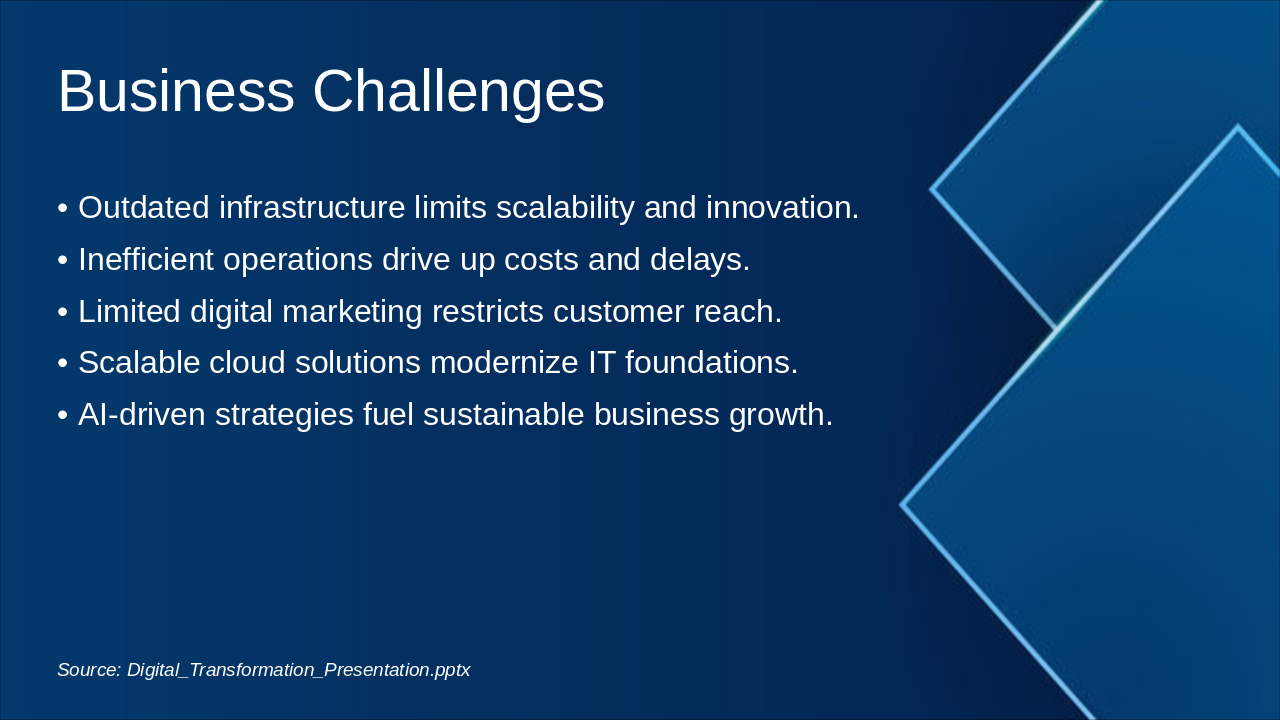 Business Challenges

• Outdated infrastructure limits scalability and innovation.
• Inefficient operations drive up costs and delays.
• Limited digital marketing restricts customer reach.
• Scalable cloud solutions modernize IT foundations.
• AI-driven strategies fuel sustainable business growth.

Source: Digital_Transformation_Presentation.pptx